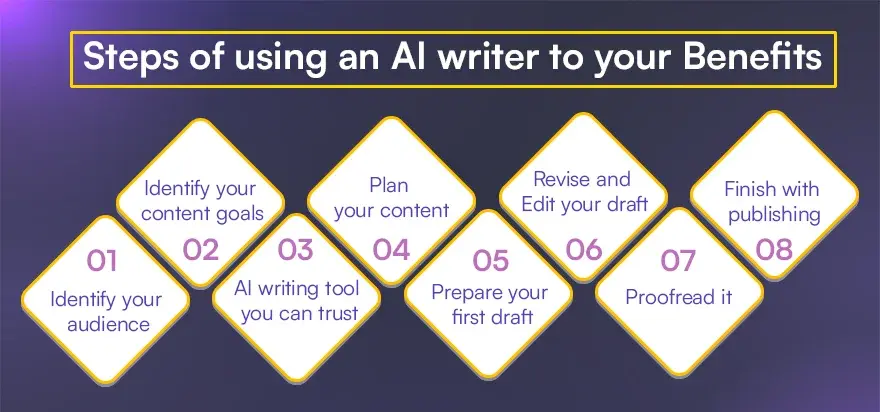 Steps of using an AI writer to your Benefits

01
Identify your audience

Identify your content goals
02

03
AI writing tool you can trust

Plan your content
04

05
Prepare your first draft

Revise and Edit your draft
06

07
Proofread it

Finish with publishing
08